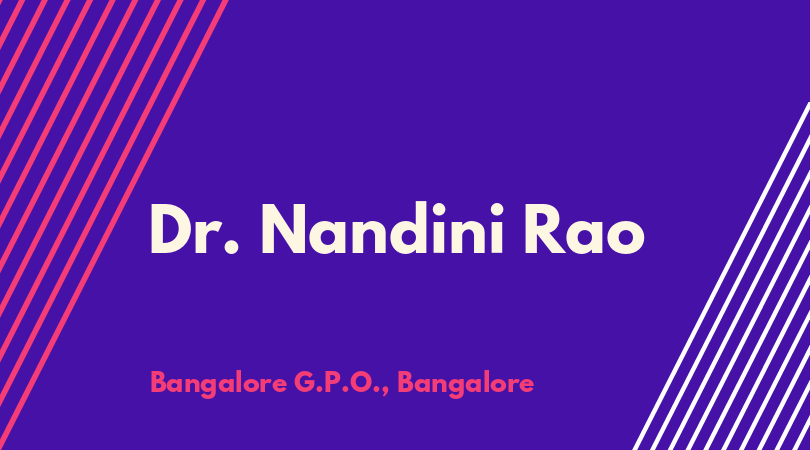 Dr. Nandini Rao

Bangalore G.P.O., Bangalore